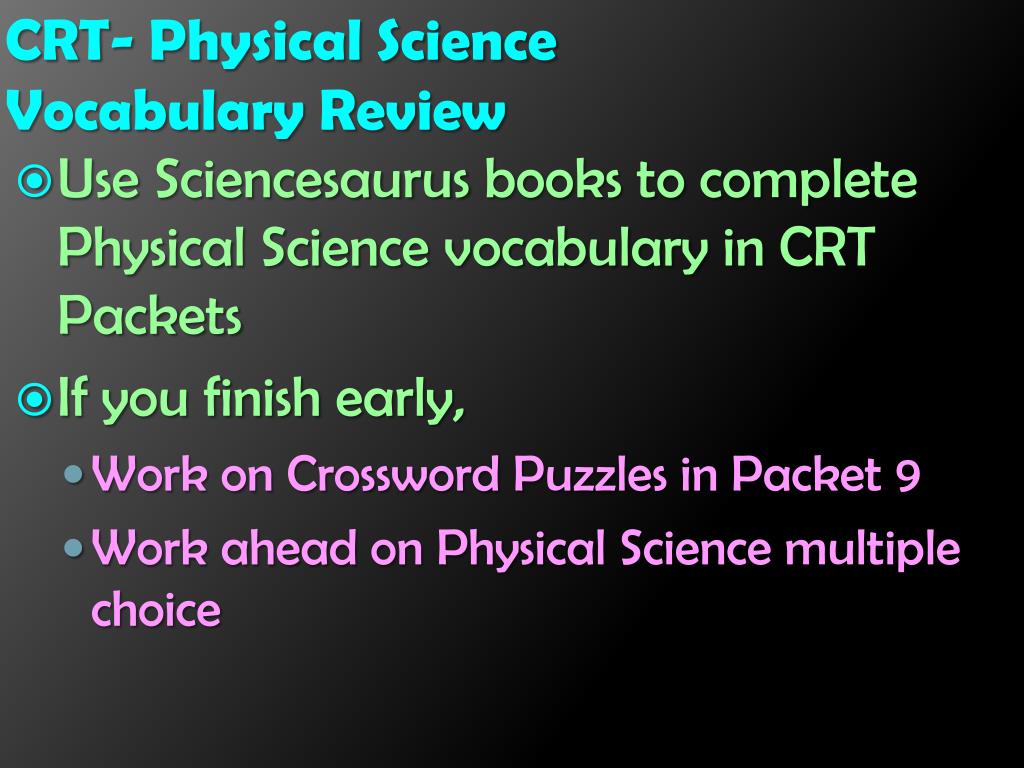 CRT- Physical Science
Vocabulary Review

Use Sciencesaurus books to complete Physical Science vocabulary in CRT Packets

If you finish early,

Work on Crossword Puzzles in Packet 9

Work ahead on Physical Science multiple choice